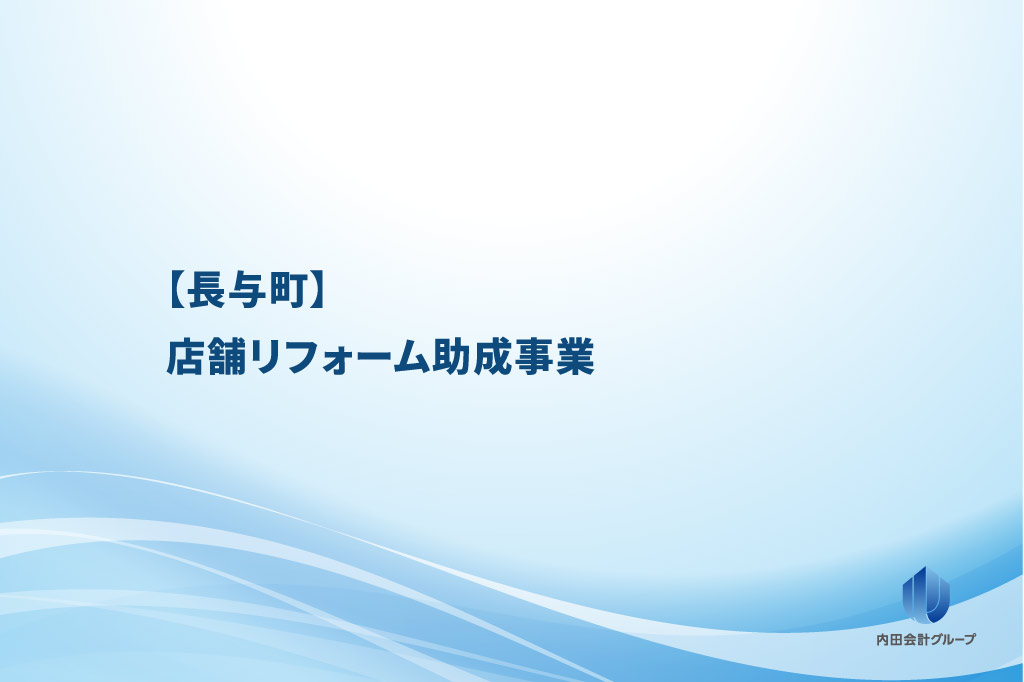 【長与町】
店舗リフォーム助成事業

内田会計グループ